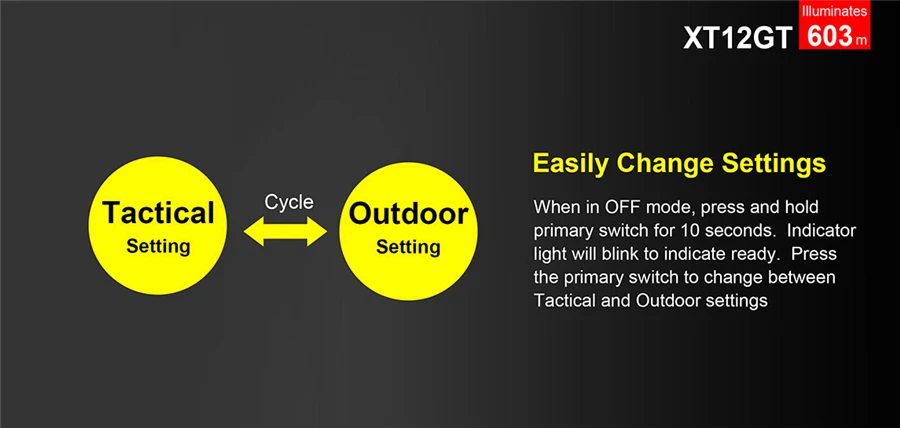 XT12GT Illuminates 603 m

Tactical Setting

Cycle

Outdoor Setting

Easily Change Settings

When in OFF mode, press and hold primary switch for 10 seconds. Indicator light will blink to indicate ready. Press the primary switch to change between Tactical and Outdoor settings